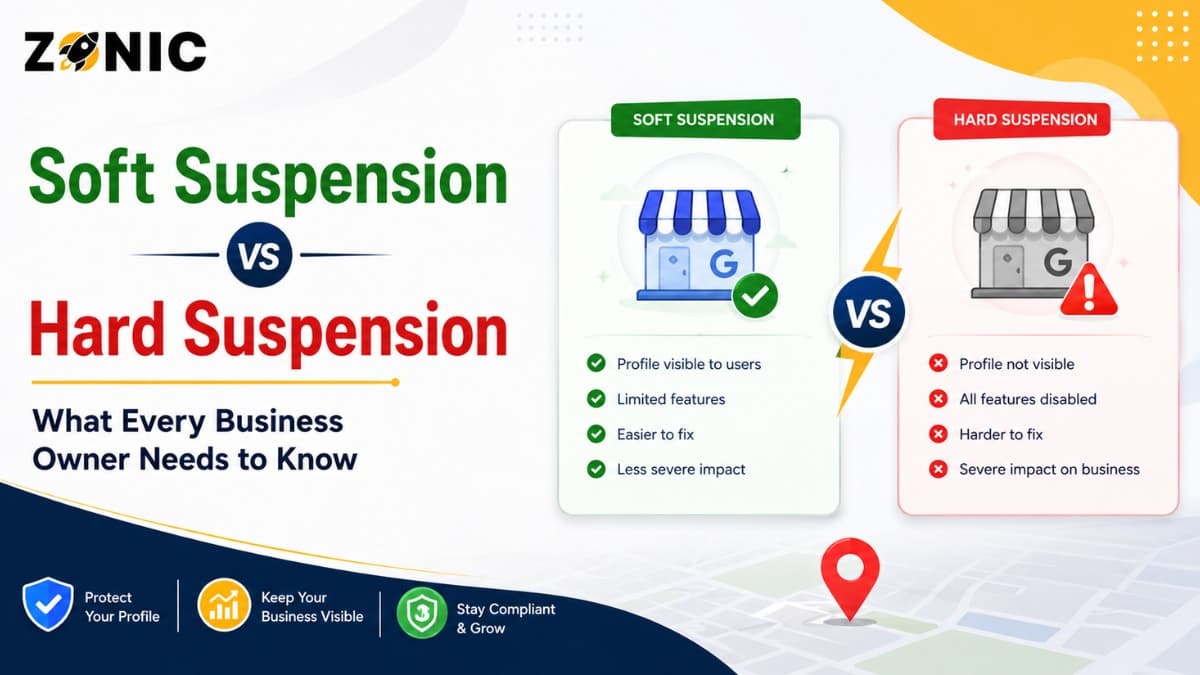 ZONIC

Soft Suspension

VS

Hard Suspension

What Every Business Owner Needs to Know

SOFT SUSPENSION

G

Profile visible to users
Limited features
Easier to fix
Less severe impact

VS

HARD SUSPENSION

G

Profile not visible
All features disabled
Harder to fix
Severe impact on business

Protect Your Profile

Keep Your Business Visible

Stay Compliant & Grow